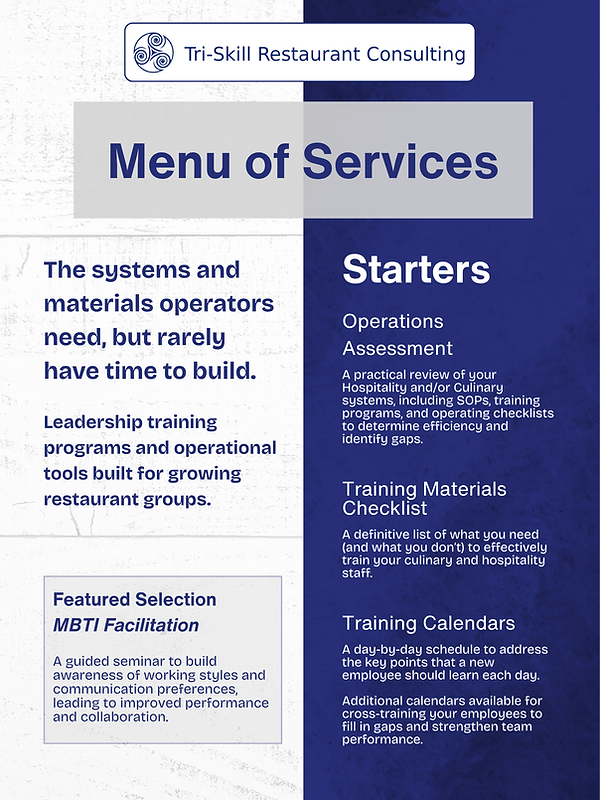 Tri-Skill Restaurant Consulting

Menu of Services

The systems and materials operators need, but rarely have time to build.

Leadership training programs and operational tools built for growing restaurant groups.

Featured Selection
MBTI Facilitation

A guided seminar to build awareness of working styles and communication preferences, leading to improved performance and collaboration.

Starters

Operations Assessment

A practical review of your Hospitality and/or Culinary systems, including SOPs, training programs, and operating checklists to determine efficiency and identify gaps.

Training Materials Checklist

A definitive list of what you need (and what you don't) to effectively train your culinary and hospitality staff.

Training Calendars

A day-by-day schedule to address the key points that a new employee should learn each day.

Additional calendars available for cross-training your employees to fill in gaps and strengthen team performance.